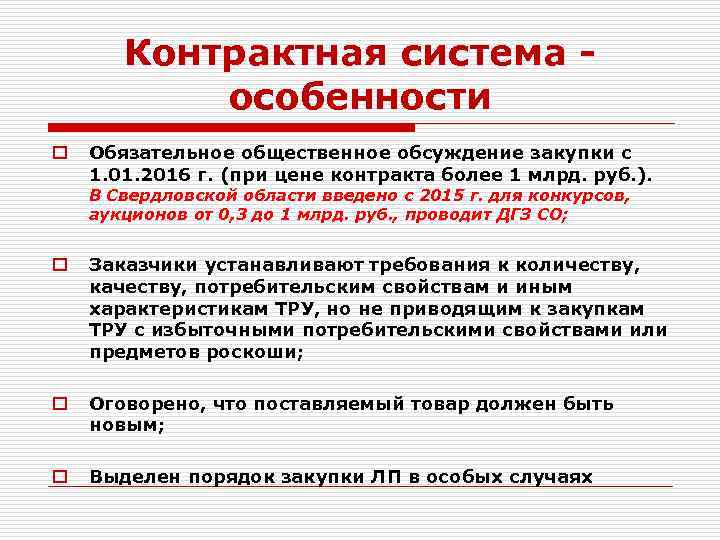 Контрактная система - особенности

Обязательное общественное обсуждение закупки с 1.01.2016 г. (при цене контракта более 1 млрд. руб.). В Свердловской области введено с 2015 г. для конкурсов, аукционов от 0,3 до 1 млрд. руб., проводит ДГЗ СО;

Заказчики устанавливают требования к количеству, качеству, потребительским свойствам и иным характеристикам ТРУ, но не приводящим к закупкам ТРУ с избыточными потребительскими свойствами или предметов роскоши;

Оговорено, что поставляемый товар должен быть новым;

Выделен порядок закупки ЛП в особых случаях